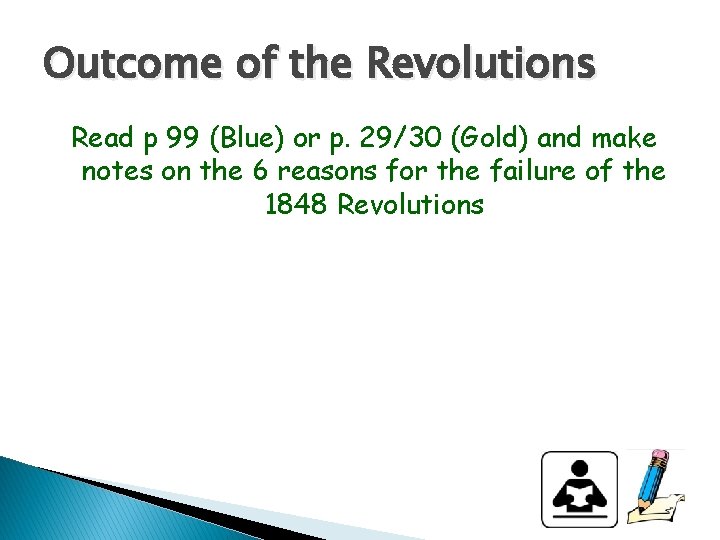 Outcome of the Revolutions

Read p 99 (Blue) or p. 29/30 (Gold) and make notes on the 6 reasons for the failure of the 1848 Revolutions